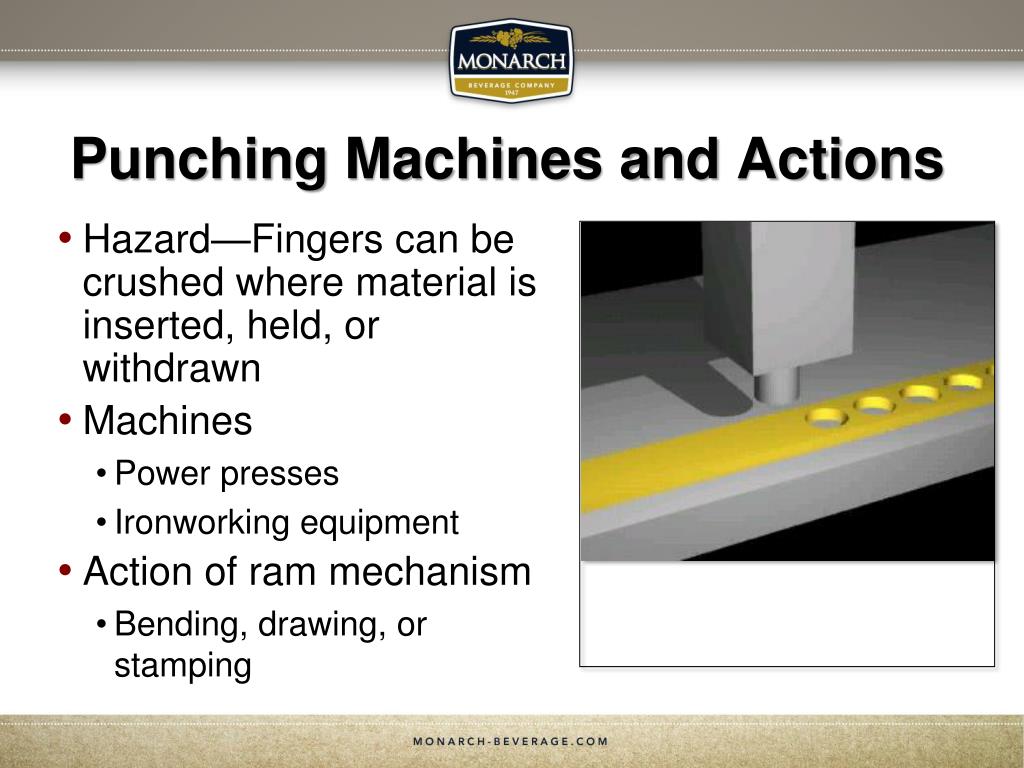 MONARCH
BEVERAGE COMPANY
1947

Punching Machines and Actions

• Hazard—Fingers can be crushed where material is inserted, held, or withdrawn
• Machines
  • Power presses
  • Ironworking equipment
• Action of ram mechanism
  • Bending, drawing, or stamping

MONARCH-BEVERAGE.COM